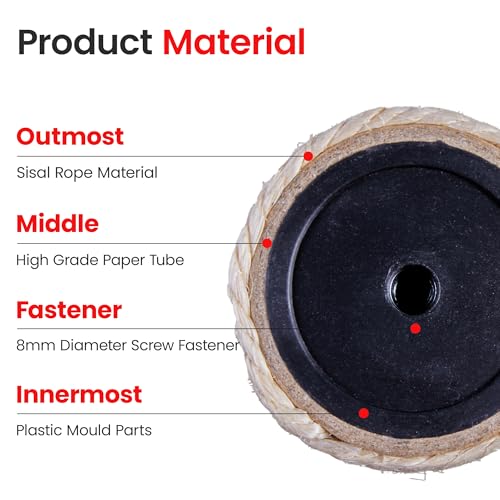 Product Material

Outmost

Sisal Rope Material

Middle

High Grade Paper Tube

Fastener

8mm Diameter Screw Fastener

Innermost

Plastic Mould Parts